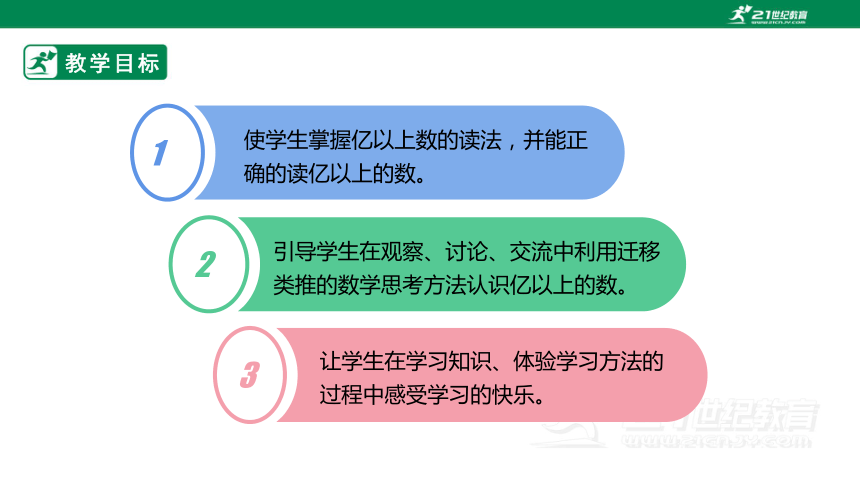 21世纪教育
www.21cnjy.com

教学目标

1
使学生掌握亿以上数的读法，并能正确的读亿以上的数。

2
引导学生在观察、讨论、交流中利用迁移类推的数学思考方法认识亿以上的数。

3
让学生在学习知识、体验学习方法的过程中感受学习的快乐。

21世纪教育
www.21cnjy.com